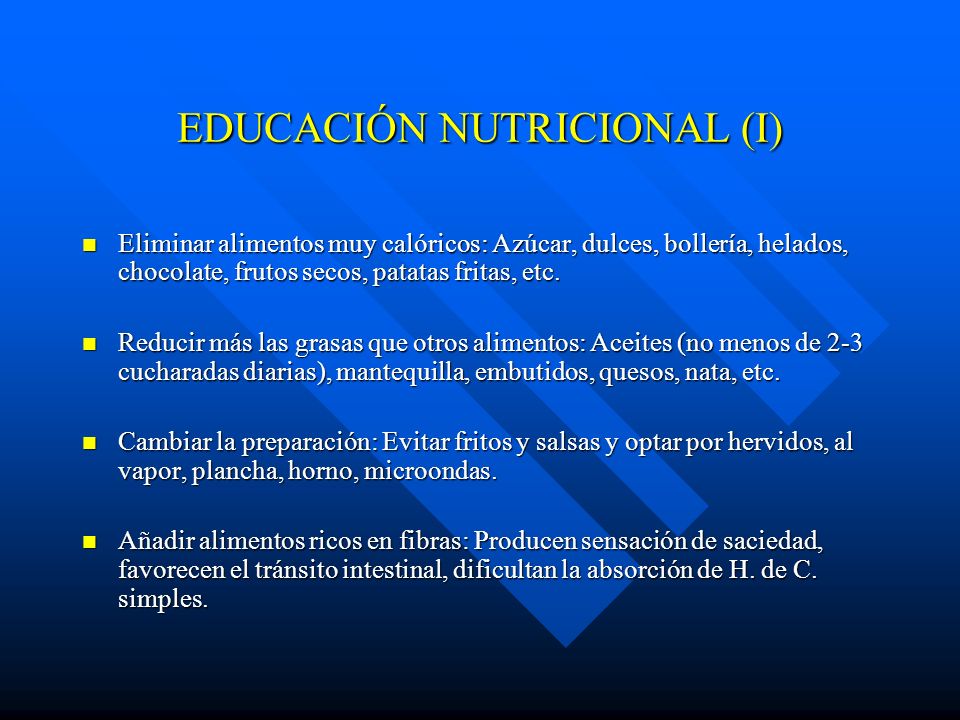 EDUCACIÓN NUTRICIONAL (I)

- Eliminar alimentos muy calóricos: Azúcar, dulces, bollería, helados, chocolate, frutos secos, patatas fritas, etc.

- Reducir más las grasas que otros alimentos: Aceites (no menos de 2-3 cucharadas diarias), mantequilla, embutidos, quesos, nata, etc.

- Cambiar la preparación: Evitar fritos y salsas y optar por hervidos, al vapor, plancha, horno, microondas.

- Añadir alimentos ricos en fibras: Producen sensación de saciedad, favorecen el tránsito intestinal, dificultan la absorción de H. de C. simples.